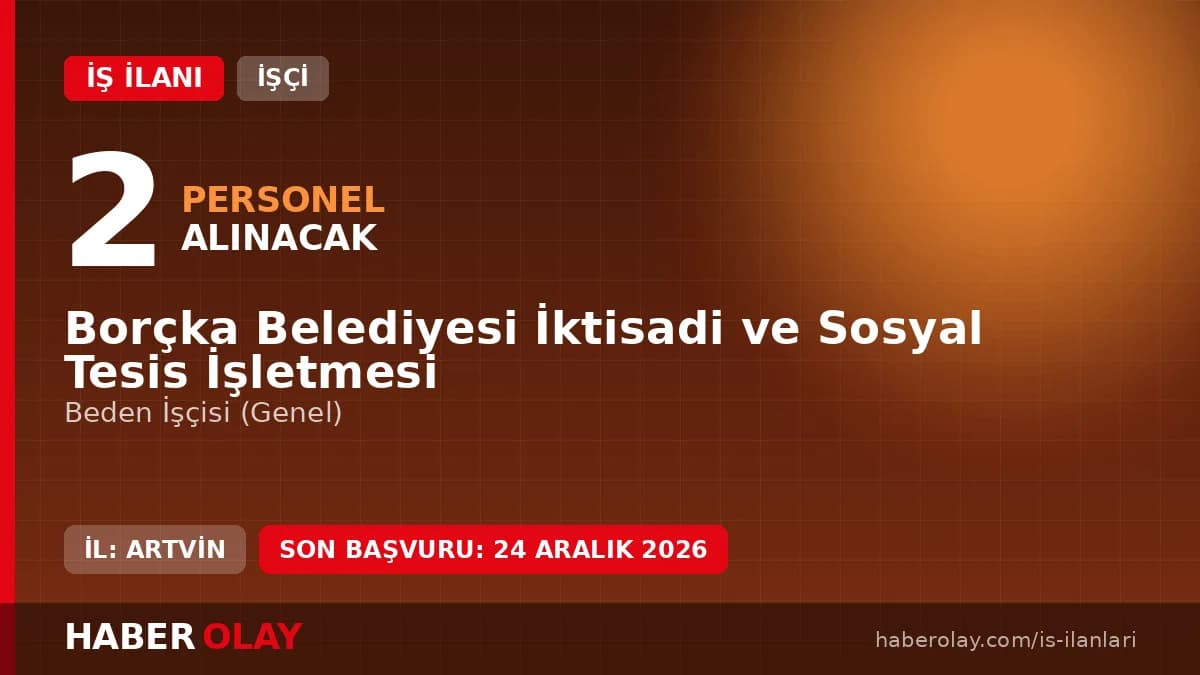 İŞ İLANI İŞÇİ

2 PERSONEL ALINACAK

Borçka Belediyesi İktisadi ve Sosyal Tesis İşletmesi

Beden İşçisi (Genel)

İL: ARTVİN SON BAŞVURU: 24 ARALIK 2026

HABER OLAY

haberolay.com/is-ilanlari